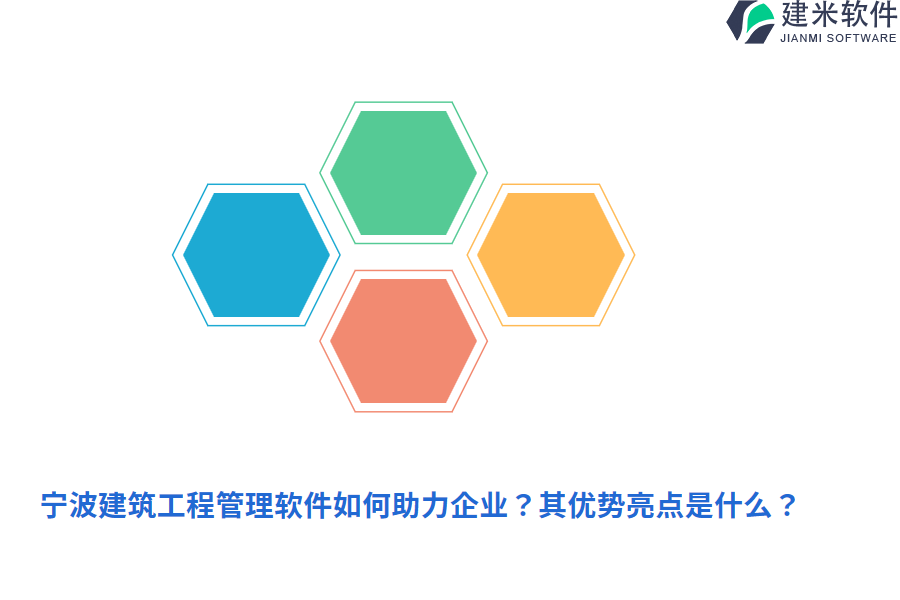 建米软件
JIANMI SOFTWARE

宁波建筑工程管理软件如何助力企业？其优势亮点是什么？